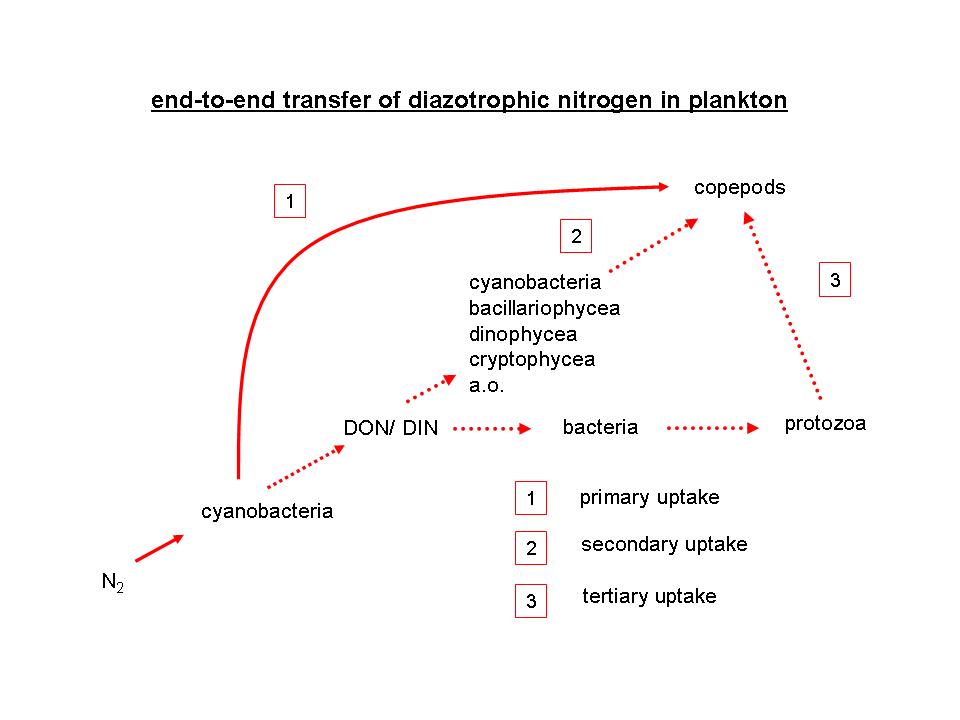 end-to-end transfer of diazotrophic nitrogen in plankton

1

copepods

2

3

cyanobacteria
bacillariophycea
dinophycea
cryptophycea
a.o.

DON/ DIN

bacteria

protozoa

cyanobacteria

$N_2$

1 primary uptake

2 secondary uptake

3 tertiary uptake